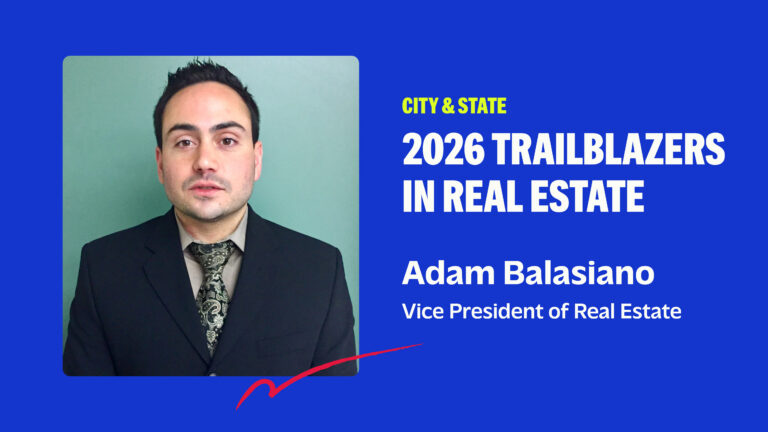 CITY & STATE

2026 TRAILBLAZERS IN REAL ESTATE

Adam Balasiano

Vice President of Real Estate